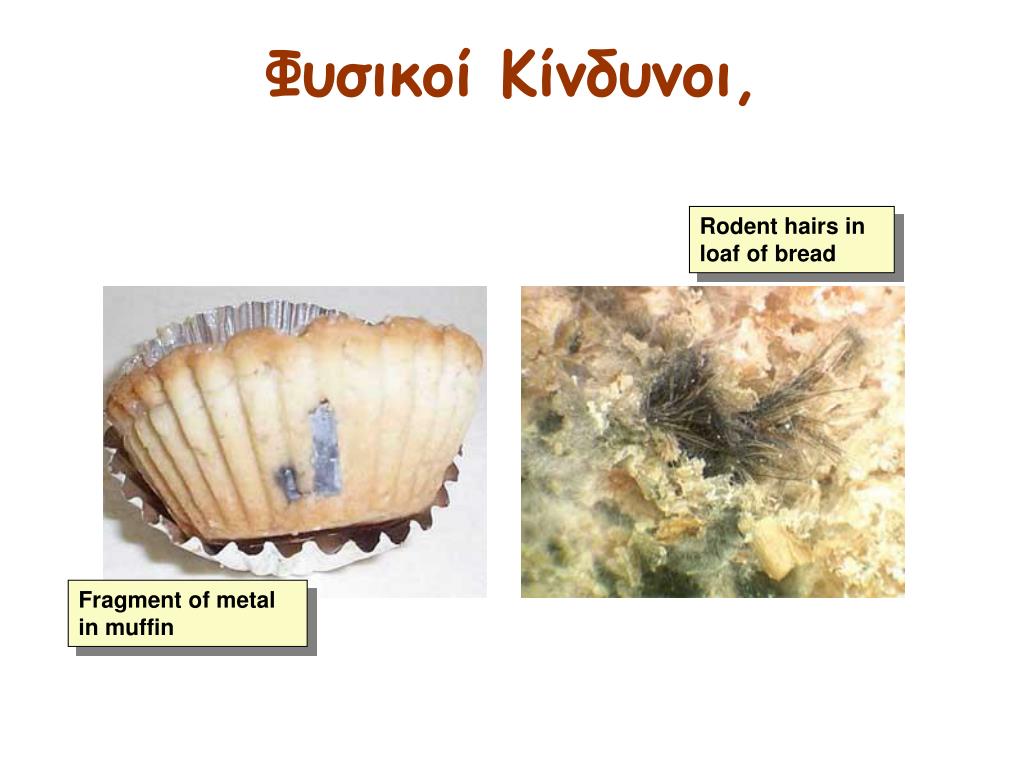 Φυσικοί Κίνδυνοι,

Rodent hairs in loaf of bread

Fragment of metal in muffin